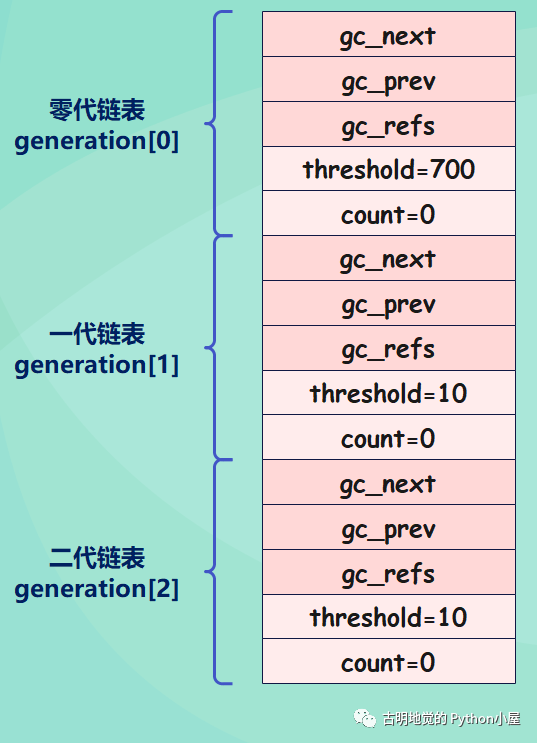 零代链表
generation[0]

gc_next
gc_prev
gc_refs
threshold=700
count=0

一代链表
generation[1]

gc_next
gc_prev
gc_refs
threshold=10
count=0

二代链表
generation[2]

gc_next
gc_prev
gc_refs
threshold=10
count=0

古明地觉的 Python小屋